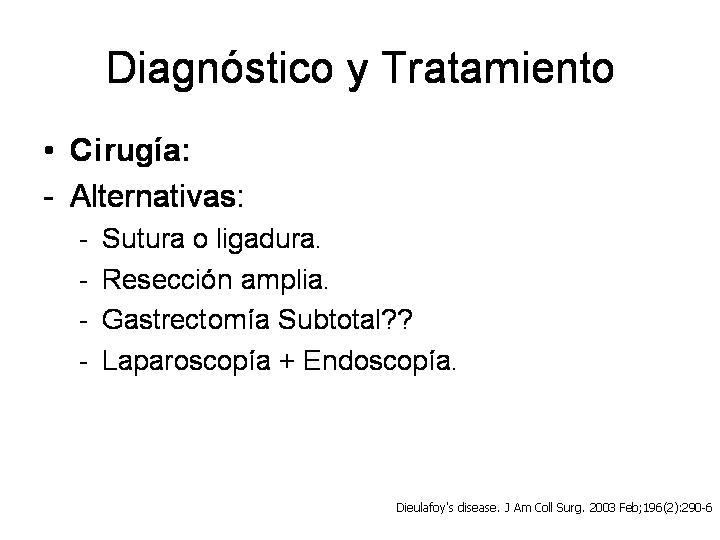 Diagnóstico y Tratamiento

• Cirugía:
- Alternativas:
- Sutura o ligadura.
- Resección amplia.
- Gastrectomía Subtotal??
- Laparoscopía + Endoscopía.

Dieulafoy's disease. J Am Coll Surg. 2003 Feb;196(2):290-6